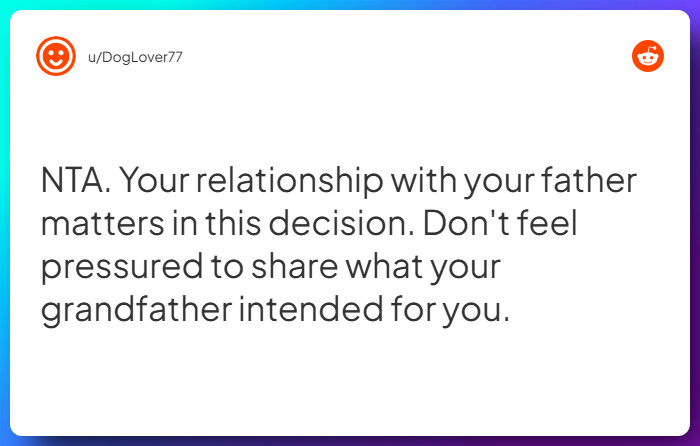 u/DogLover77

NTA. Your relationship with your father matters in this decision. Don't feel pressured to share what your grandfather intended for you.